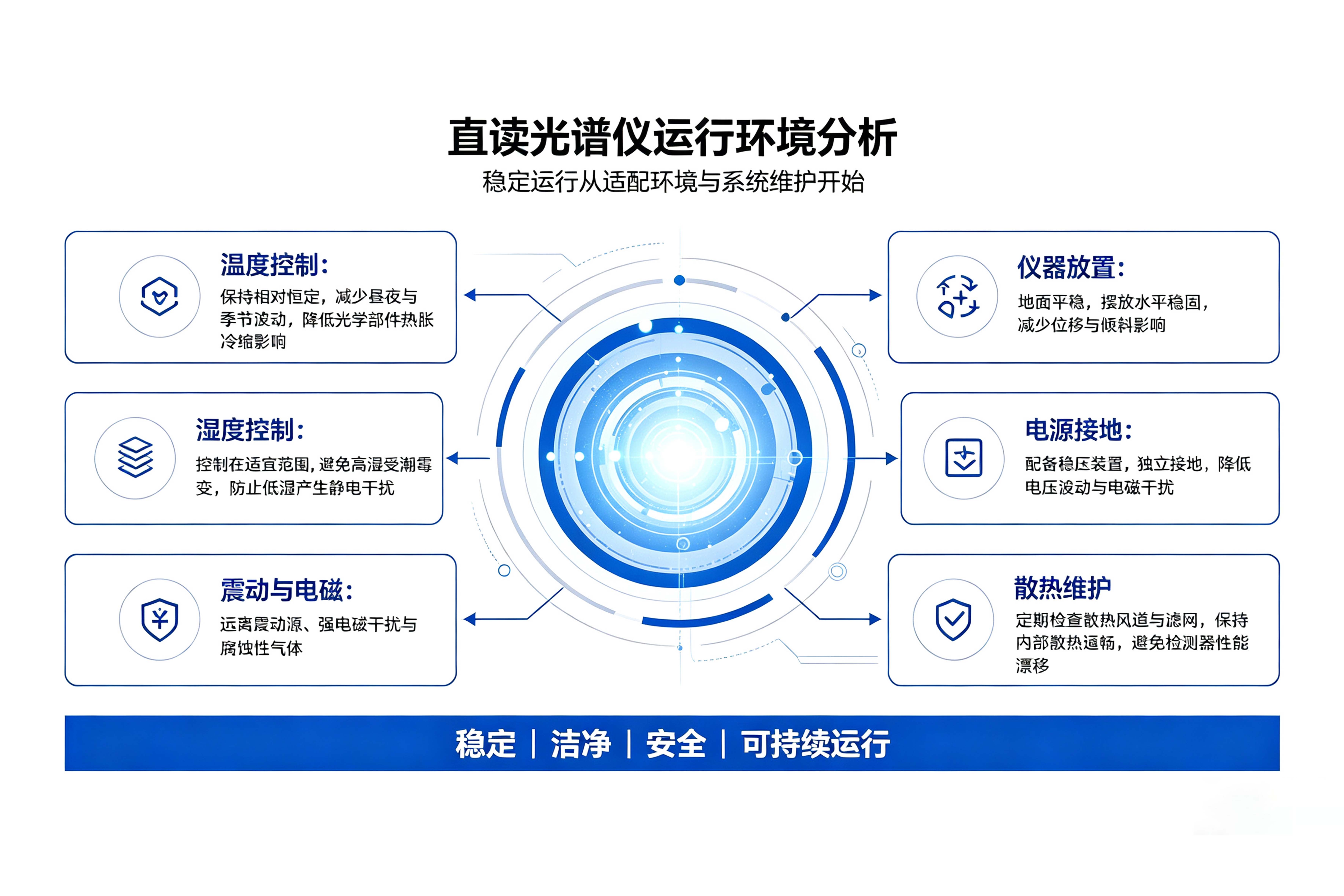 直读光谱仪运行环境分析

稳定运行从适配环境与系统维护开始

温度控制:

保持相对恒定，减少昼夜与季节波动，降低光学部件热胀冷缩影响

湿度控制:

控制在适宜范围，避免高湿受潮霉变，防止低湿产生静电干扰

震动与电磁:

远离震动源、强电磁干扰与腐蚀性气体

仪器放置:

地面平稳，摆放水平稳固，减少位移与倾斜影响

电源接地:

配备稳压装置，独立接地，降低电压波动与电磁干扰

散热维护

定期检查散热风道与滤网，保持内部散热通畅，避免检测器性能漂移

稳定 | 洁净 | 安全 | 可持续运行